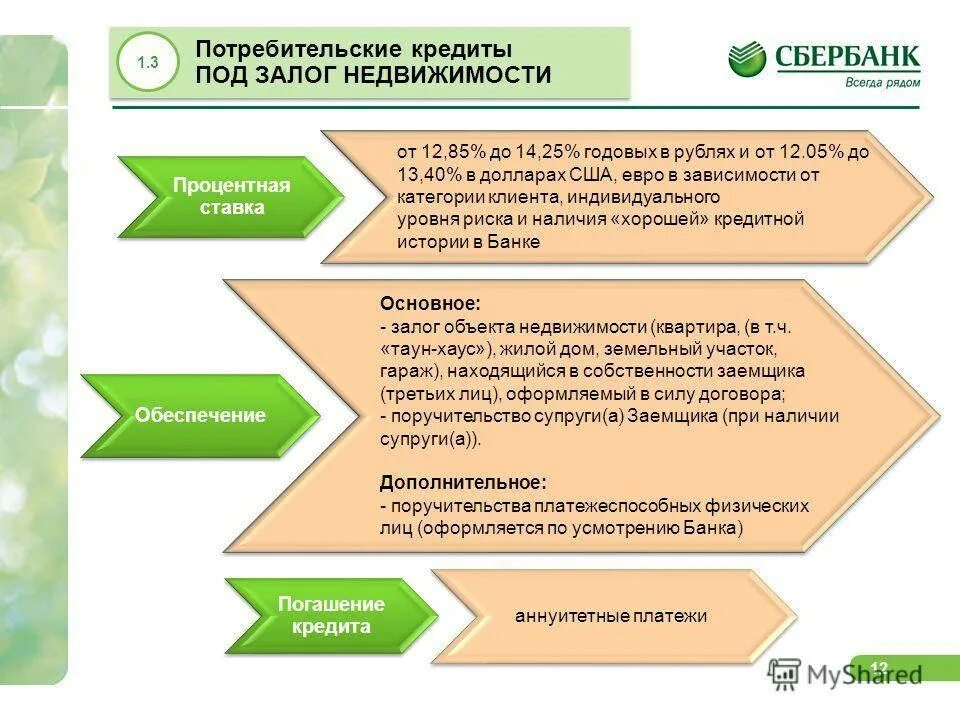 1.3

Потребительские кредиты
ПОД ЗАЛОГ НЕДВИЖИМОСТИ

СБЕРБАНК
Всегда рядом

Процентная ставка

от 12,85% до 14,25% годовых в рублях и от 12.05% до 13,40% в долларах США, евро в зависимости от категории клиента, индивидуального уровня риска и наличия «хорошей» кредитной истории в Банке

Обеспечение

Основное:
- залог объекта недвижимости (квартира, (в т.ч. «таун-хаус»), жилой дом, земельный участок, гараж), находящийся в собственности заемщика (третьих лиц), оформляемый в силу договора;
- поручительство супруги(а) Заемщика (при наличии супруги(а)).

Дополнительное:
- поручительства платежеспособных физических лиц (оформляется по усмотрению Банка)

Погашение кредита

аннуитетные платежи

12

MyShared